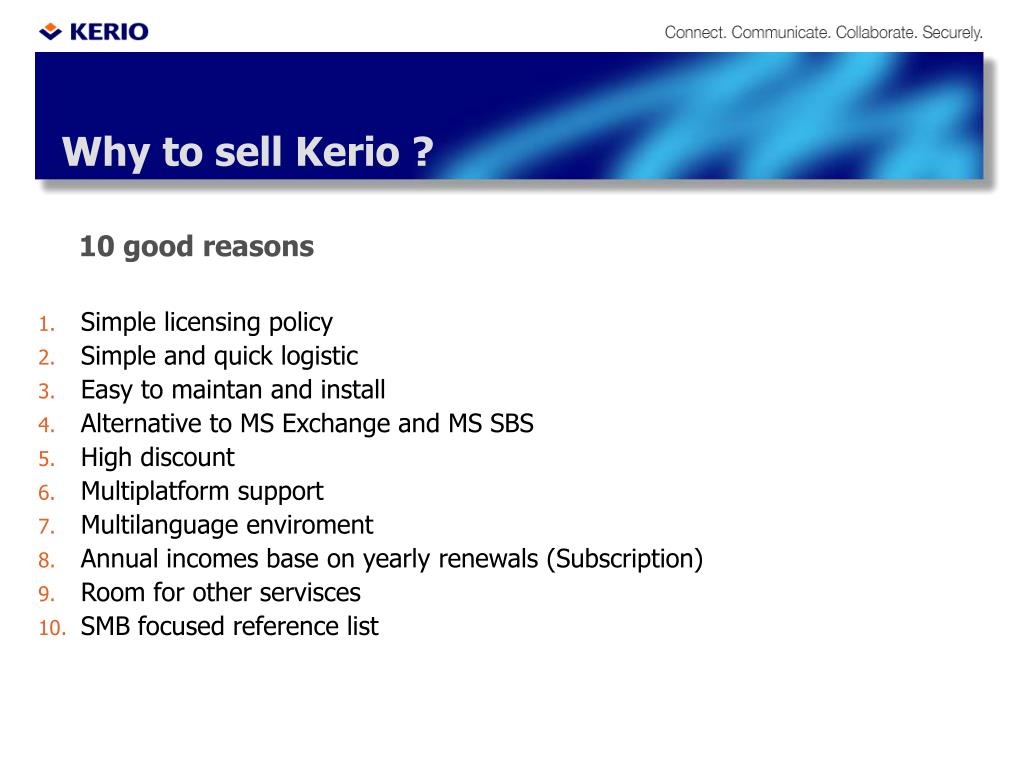 KERIO

Connect. Communicate. Collaborate. Securely.

Why to sell Kerio ?

10 good reasons

1. Simple licensing policy
2. Simple and quick logistic
3. Easy to maintan and install
4. Alternative to MS Exchange and MS SBS
5. High discount
6. Multiplatform support
7. Multilanguage enviroment
8. Annual incomes base on yearly renewals (Subscription)
9. Room for other servisces
10. SMB focused reference list